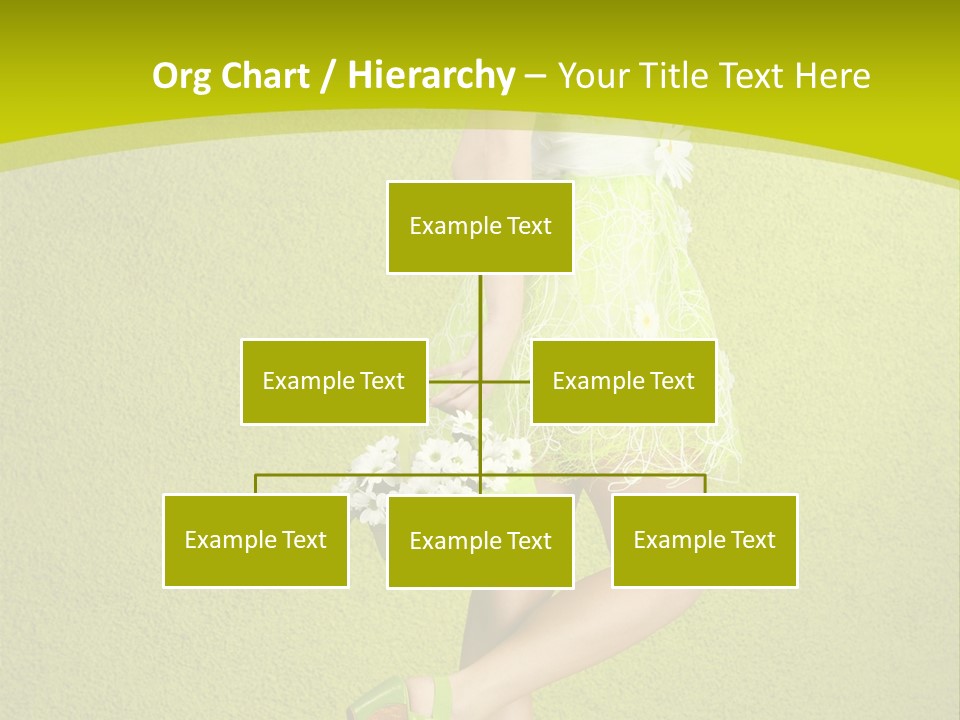 Org Chart / Hierarchy – Your Title Text Here

Example Text

Example Text

Example Text

Example Text

Example Text

Example Text